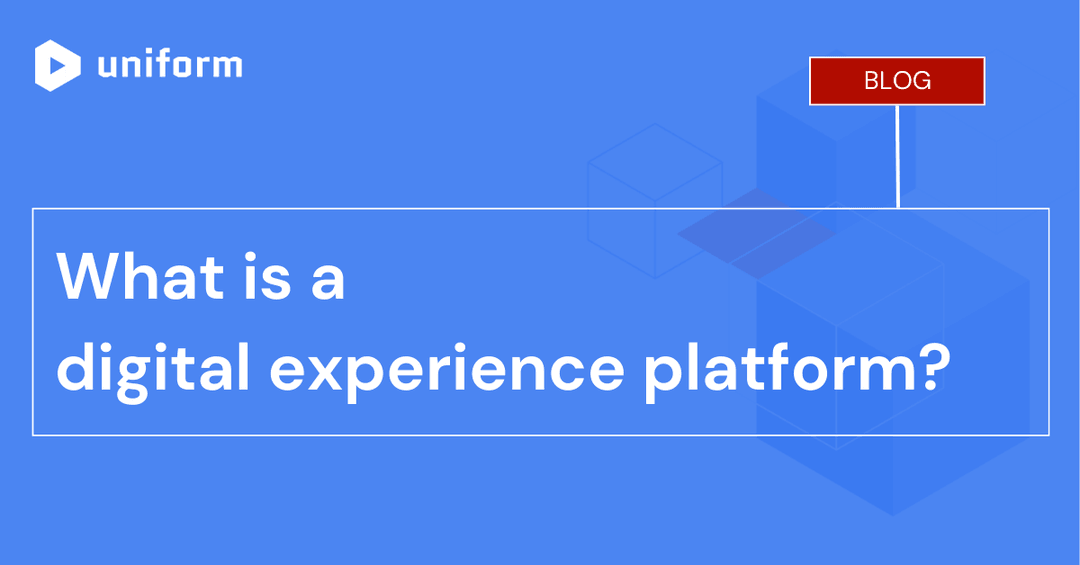 uniform

BLOG

What is a digital experience platform?